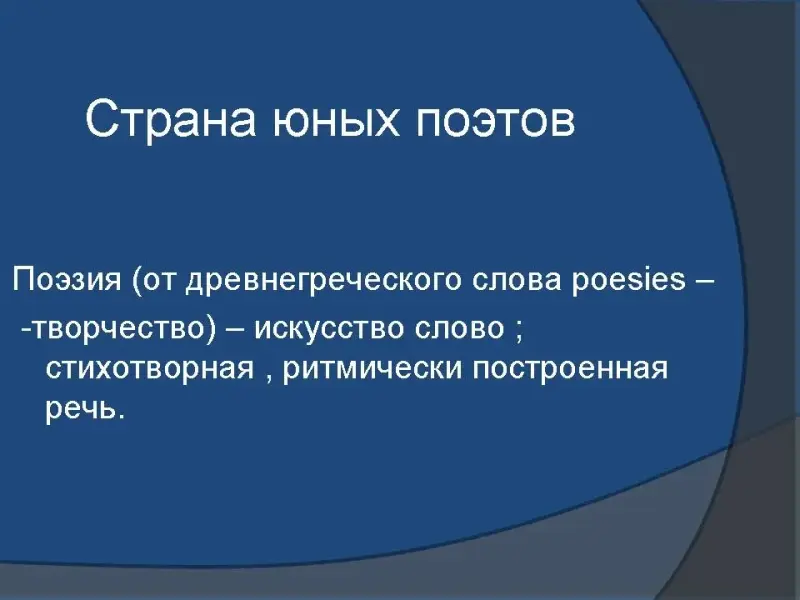 Страна юных поэтов

Поэзия (от древнегреческого слова poesies –
-творчество) – искусство слово ; стихотворная , ритмически построенная речь.